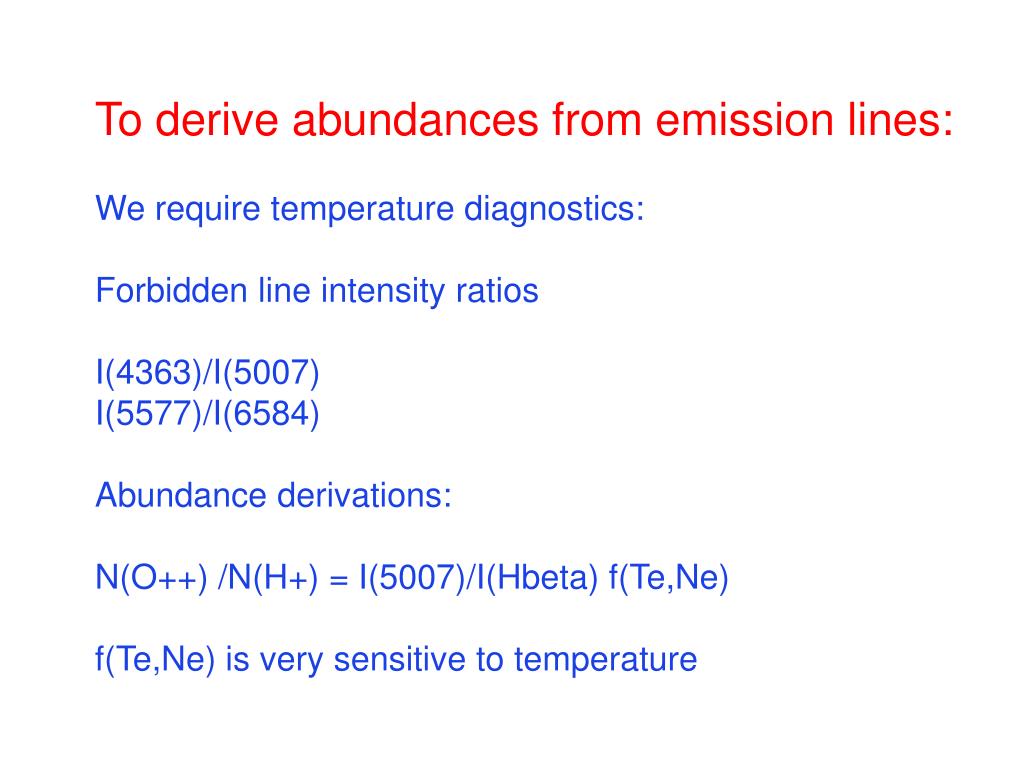 To derive abundances from emission lines:

We require temperature diagnostics:

Forbidden line intensity ratios

I(4363)/I(5007)
I(5577)/I(6584)

Abundance derivations:

N(O++) /N(H+) = I(5007)/I(Hbeta) f(Te,Ne)

f(Te,Ne) is very sensitive to temperature